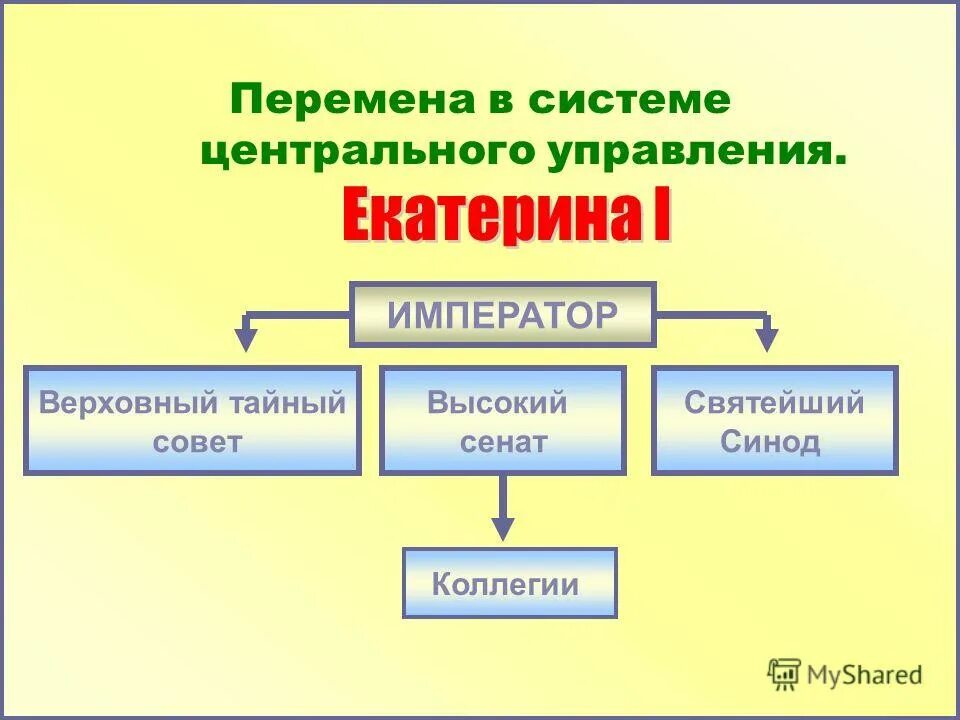 Перемена в системе центрального управления.

Екатерина I

ИМПЕРАТОР

Верховный тайный совет

Высокий сенат

Святейший Синод

Коллегии

MyShared